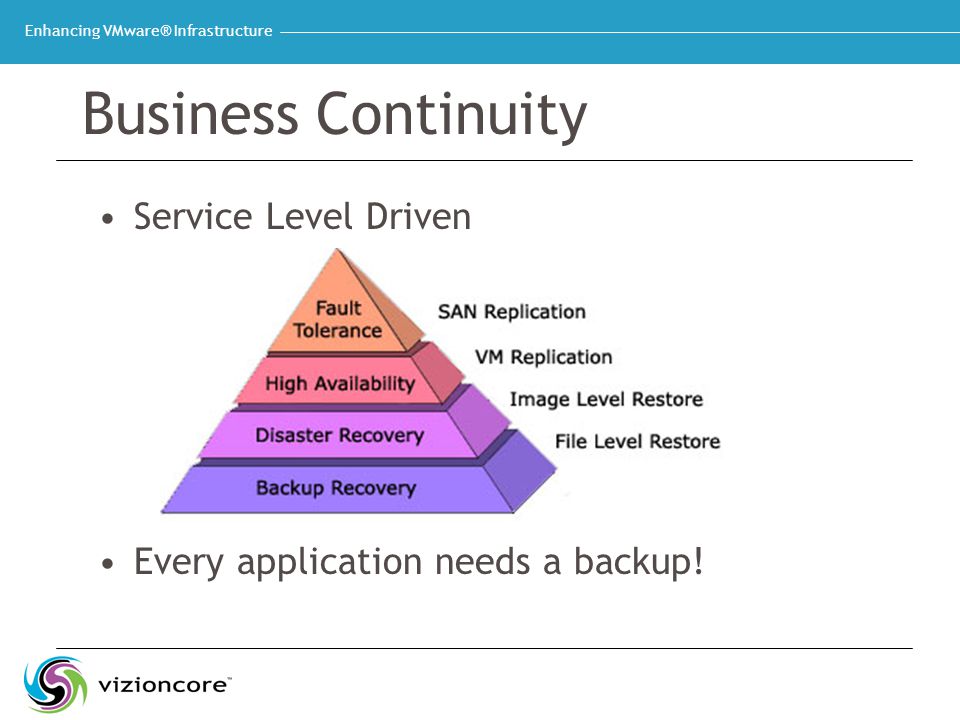 Enhancing VMware® Infrastructure

Business Continuity

• Service Level Driven

Fault Tolerance
High Availability
Disaster Recovery
Backup Recovery

SAN Replication
VM Replication
Image Level Restore
File Level Restore

• Every application needs a backup!

vizioncore™